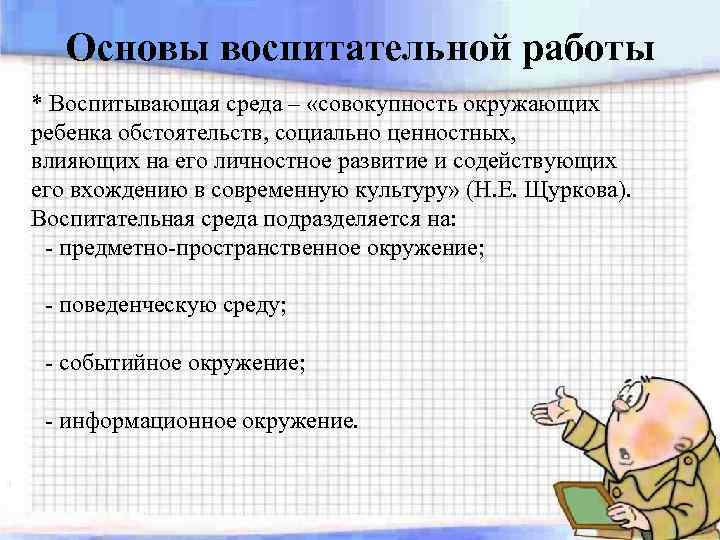 Основы воспитательной работы

* Воспитывающая среда – «совокупность окружающих ребенка обстоятельств, социально ценностных, влияющих на его личностное развитие и содействующих его вхождению в современную культуру» (Н.Е. Щуркова). Воспитательная среда подразделяется на:

- предметно-пространственное окружение;

- поведенческую среду;

- событийное окружение;

- информационное окружение.